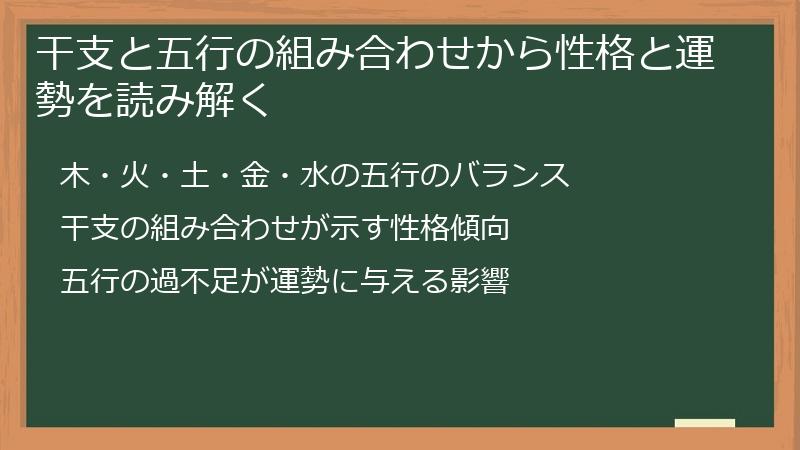 干支と五行の組み合わせから性格と運勢を読み解く

木・火・土・金・水の五行のバランス

干支の組み合わせが示す性格傾向

五行の過不足が運勢に与える影響